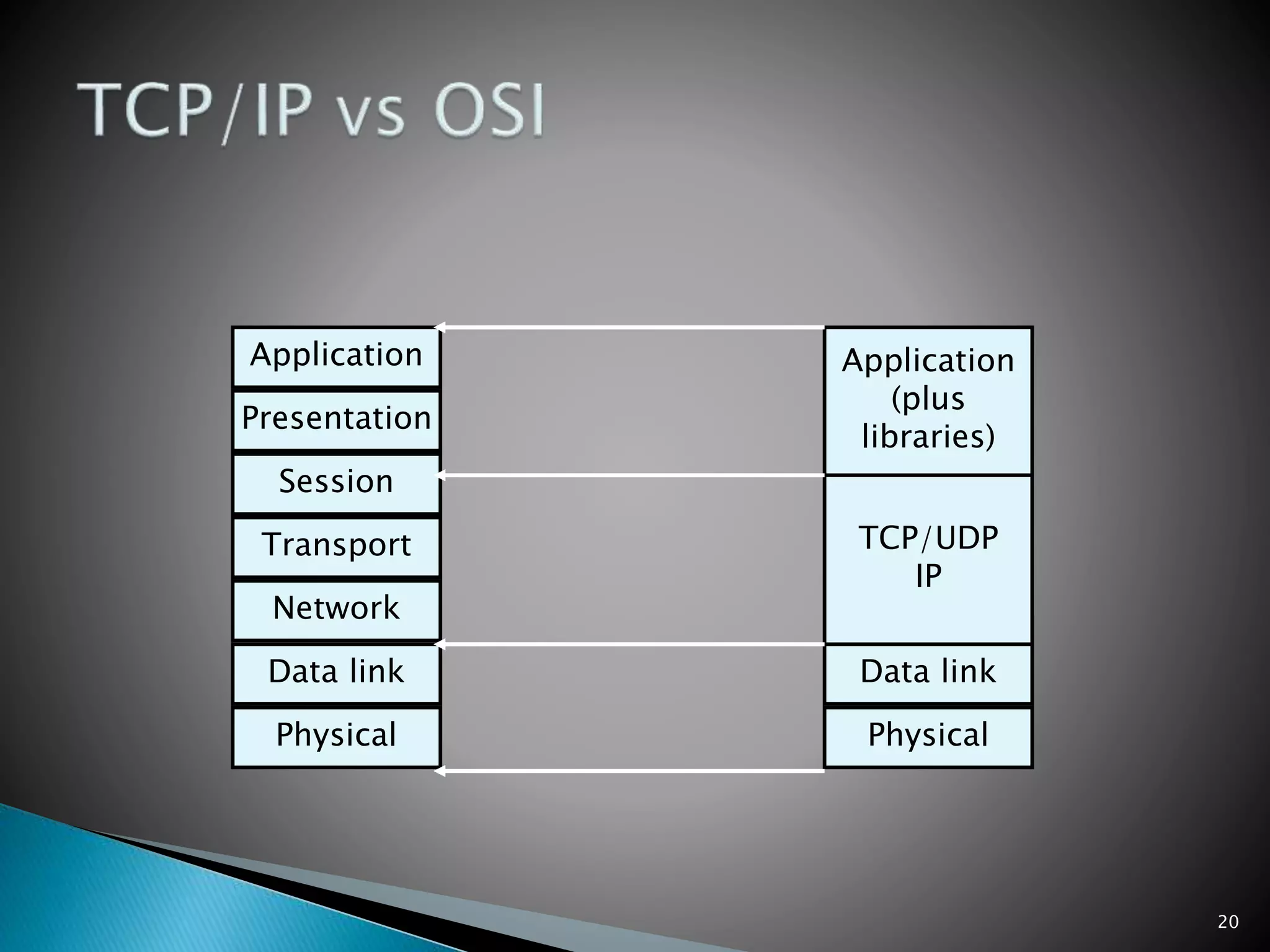 TCP/IP vs OSI

Application

Presentation

Session

Transport

Network

Data link

Physical

Application (plus libraries)

TCP/UDP
IP

Data link

Physical

20